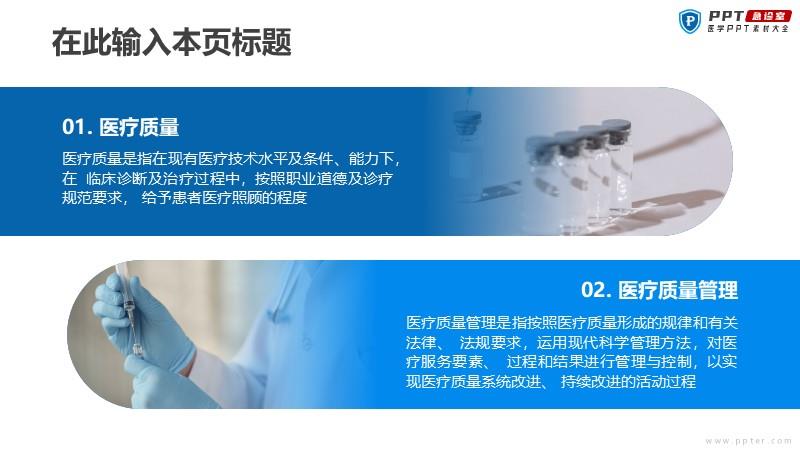 在此输入本页标题

PPT 急诊室
医学PPT素材大全

01. 医疗质量

医疗质量是指在现有医疗技术水平及条件、能力下，在 临床诊断及治疗过程中，按照职业道德及诊疗规范要求， 给予患者医疗照顾的程度

02. 医疗质量管理

医疗质量管理是指按照医疗质量形成的规律和有关法律、 法规要求，运用现代科学管理方法，对医疗服务要素、 过程和结果进行管理与控制，以实现医疗质量系统改进、 持续改进的活动过程

www.ppter.com